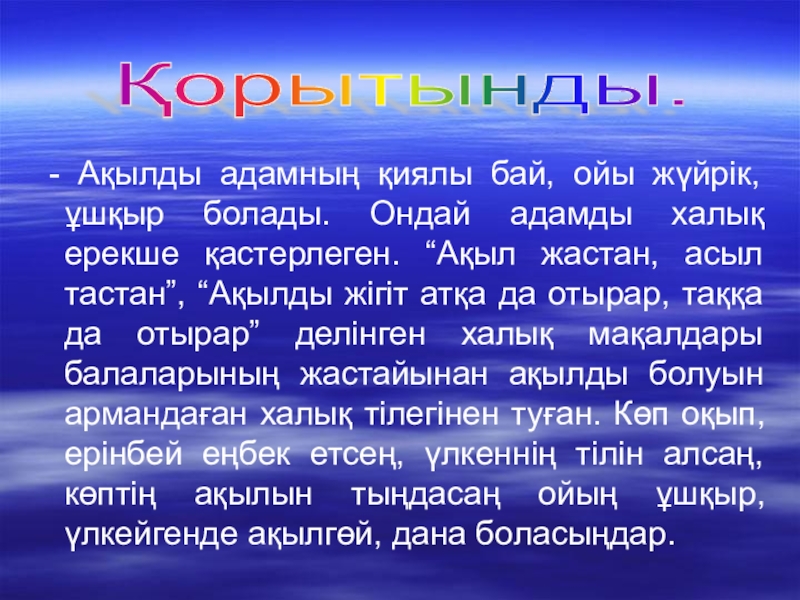 Қорытынды.

- Ақылды адамның қиялы бай, ойы жүйрік, ұшқыр болады. Ондай адамды халық ерекше қастерлеген. “Ақыл жастан, асыл тастан”, “Ақылды жігіт атқа да отырар, таққа да отырар” делінген халық мақалдары балаларының жастайынан ақылды болуын армандаған халық тілегінен туған. Көп оқып, ерінбей еңбек етсең, үлкеннің тілін алсаң, көптің ақылын тыңдасаң ойың ұшқыр, үлкейгенде ақылгөй, дана боласыңдар.